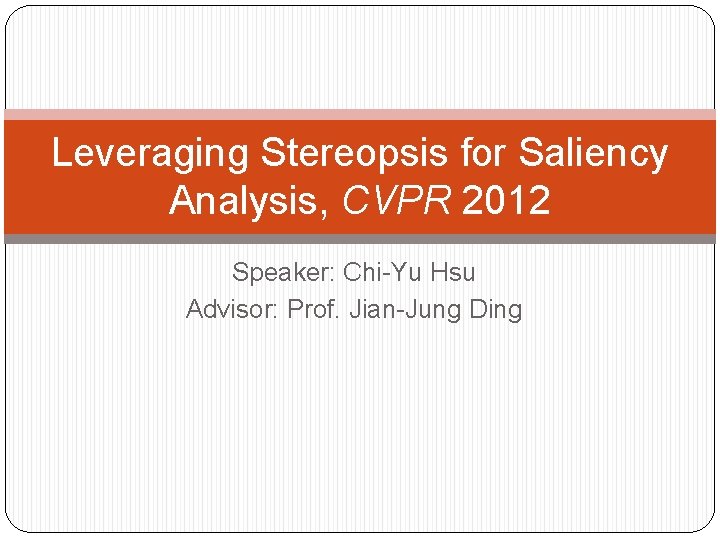 Leveraging Stereopsis for Saliency Analysis, CVPR 2012

Speaker: Chi-Yu Hsu
Advisor: Prof. Jian-Jung Ding